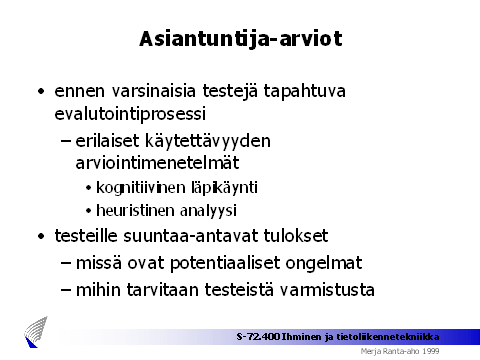 Asiantuntija-arviot

• ennen varsinaisia testejä tapahtuva evalutointiprosessi
– erilaiset käytettävyyden arviointimenetelmät
• kognitiivinen läpikäynti
• heuristinen analyysi
• testeille suuntaa-antavat tulokset
– missä ovat potentiaaliset ongelmat
– mihin tarvitaan testeistä varmistusta

S-72.400 Ihminen ja tietoliikennetekniikka
Merja Ranta-aho 1999